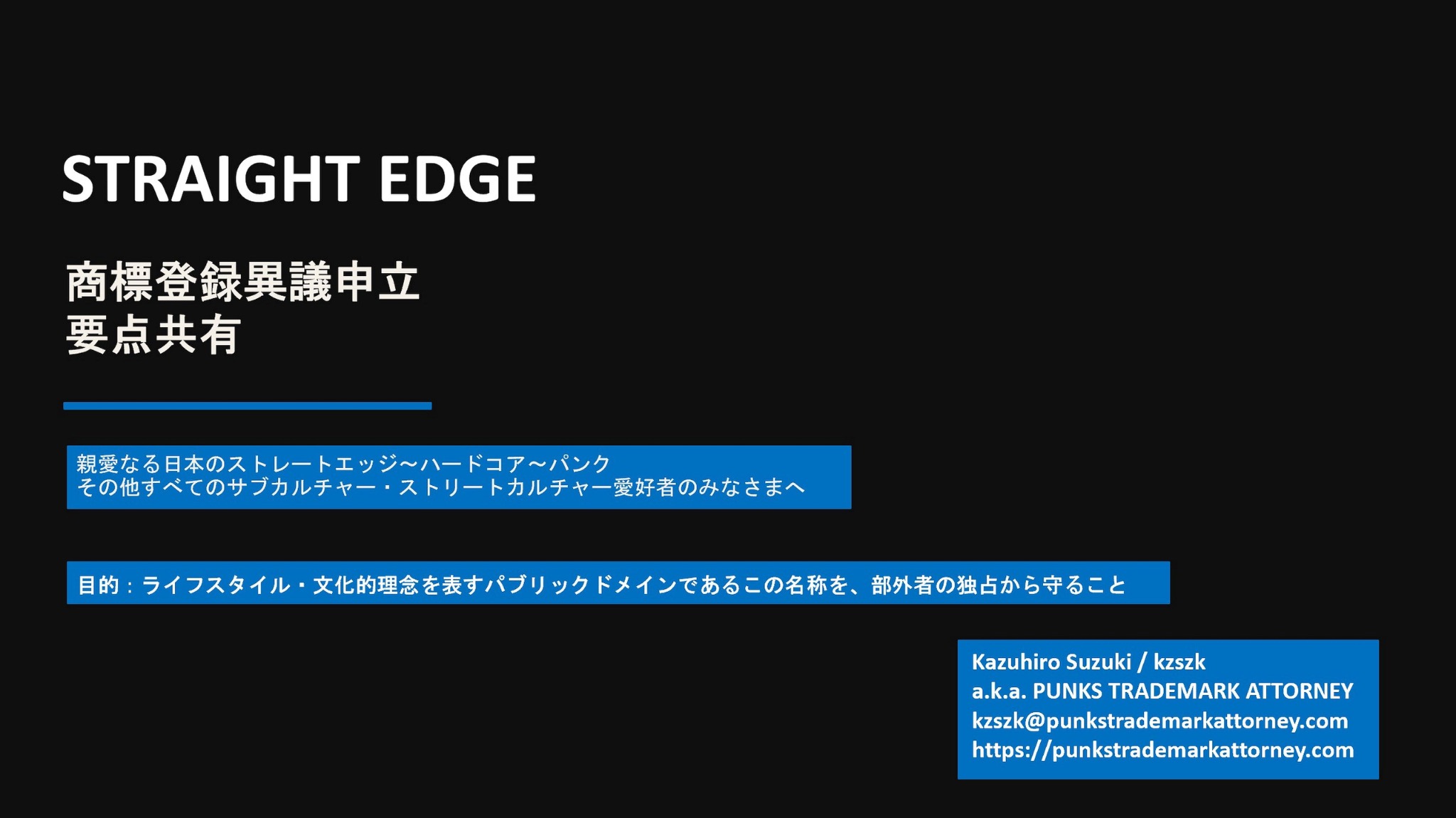 STRAIGHT EDGE

商標登録異議申立
要点共有

親愛なる日本のストレートエッジ～ハードコア～パンク
その他すべてのサブカルチャー・ストリートカルチャー愛好者のみなさまへ

目的：ライフスタイル・文化的理念を表すパブリックドメインであるこの名称を、部外者の独占から守ること

Kazuhiro Suzuki / kzszk
a.k.a. PUNKS TRADEMARK ATTORNEY
kzszk@punkstrademarkattorney.com
https://punkstrademarkattorney.com